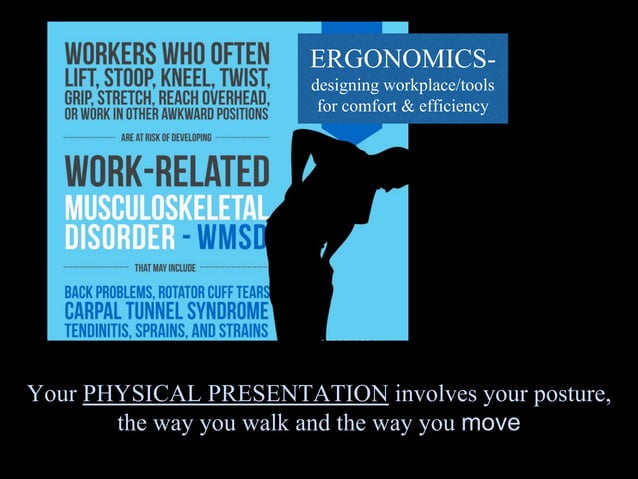 WORKERS WHO OFTEN LIFT, STOOP, KNEEL, TWIST, GRIP, STRETCH, REACH OVERHEAD, OR WORK IN OTHER AWKWARD POSITIONS

ARE AT RISK OF DEVELOPING

WORK-RELATED MUSCULOSKELETAL DISORDER - WMSD

THAT MAY INCLUDE

BACK PROBLEMS, ROTATOR CUFF TEARS
CARPAL TUNNEL SYNDROME
TENDINITIS, SPRAINS, AND STRAINS

ERGONOMICS-
designing workplace/tools for comfort & efficiency

Your PHYSICAL PRESENTATION involves your posture, the way you walk and the way you move